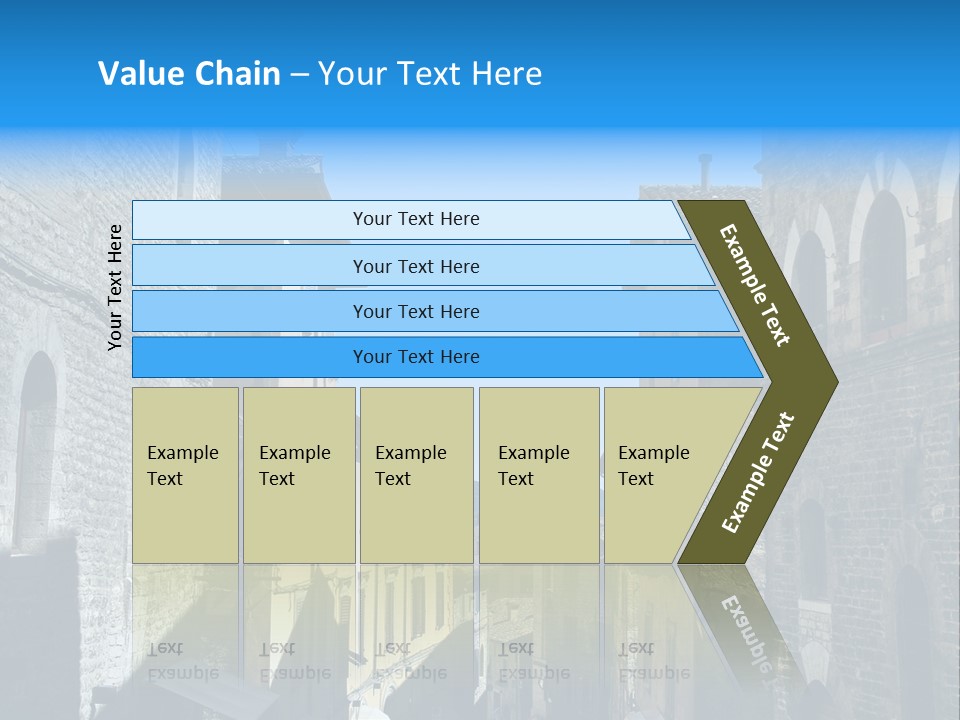 Value Chain – Your Text Here

Your Text Here

Your Text Here

Your Text Here

Your Text Here

Your Text Here

Example Text

Example Text

Example Text

Example Text

Example Text

Example Text

Example Text